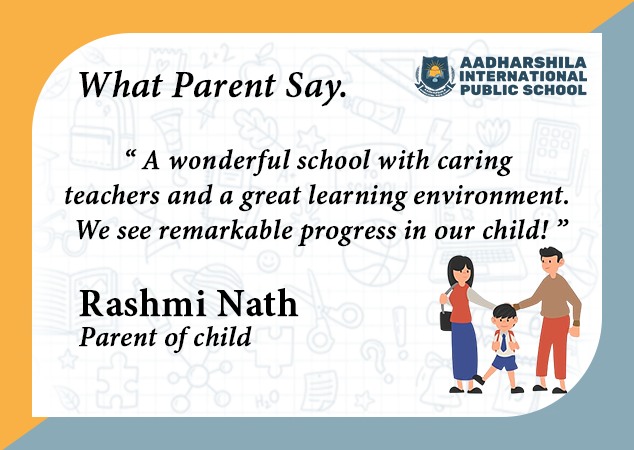 What Parent Say.

AADHARSHILA INTERNATIONAL PUBLIC SCHOOL

“ A wonderful school with caring teachers and a great learning environment. We see remarkable progress in our child! ”

Rashmi Nath
Parent of child